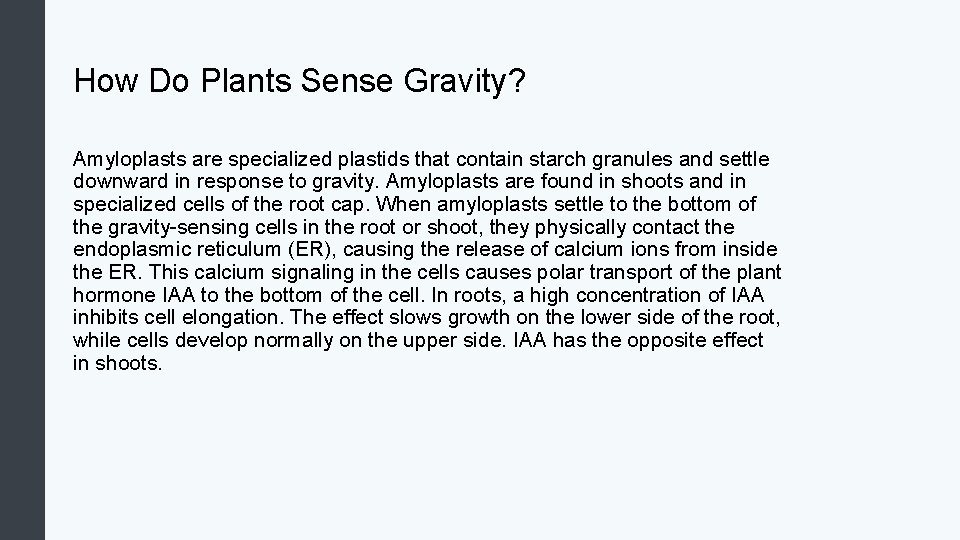 How Do Plants Sense Gravity?

Amyloplasts are specialized plastids that contain starch granules and settle downward in response to gravity. Amyloplasts are found in shoots and in specialized cells of the root cap. When amyloplasts settle to the bottom of the gravity-sensing cells in the root or shoot, they physically contact the endoplasmic reticulum (ER), causing the release of calcium ions from inside the ER. This calcium signaling in the cells causes polar transport of the plant hormone IAA to the bottom of the cell. In roots, a high concentration of IAA inhibits cell elongation. The effect slows growth on the lower side of the root, while cells develop normally on the upper side. IAA has the opposite effect in shoots.